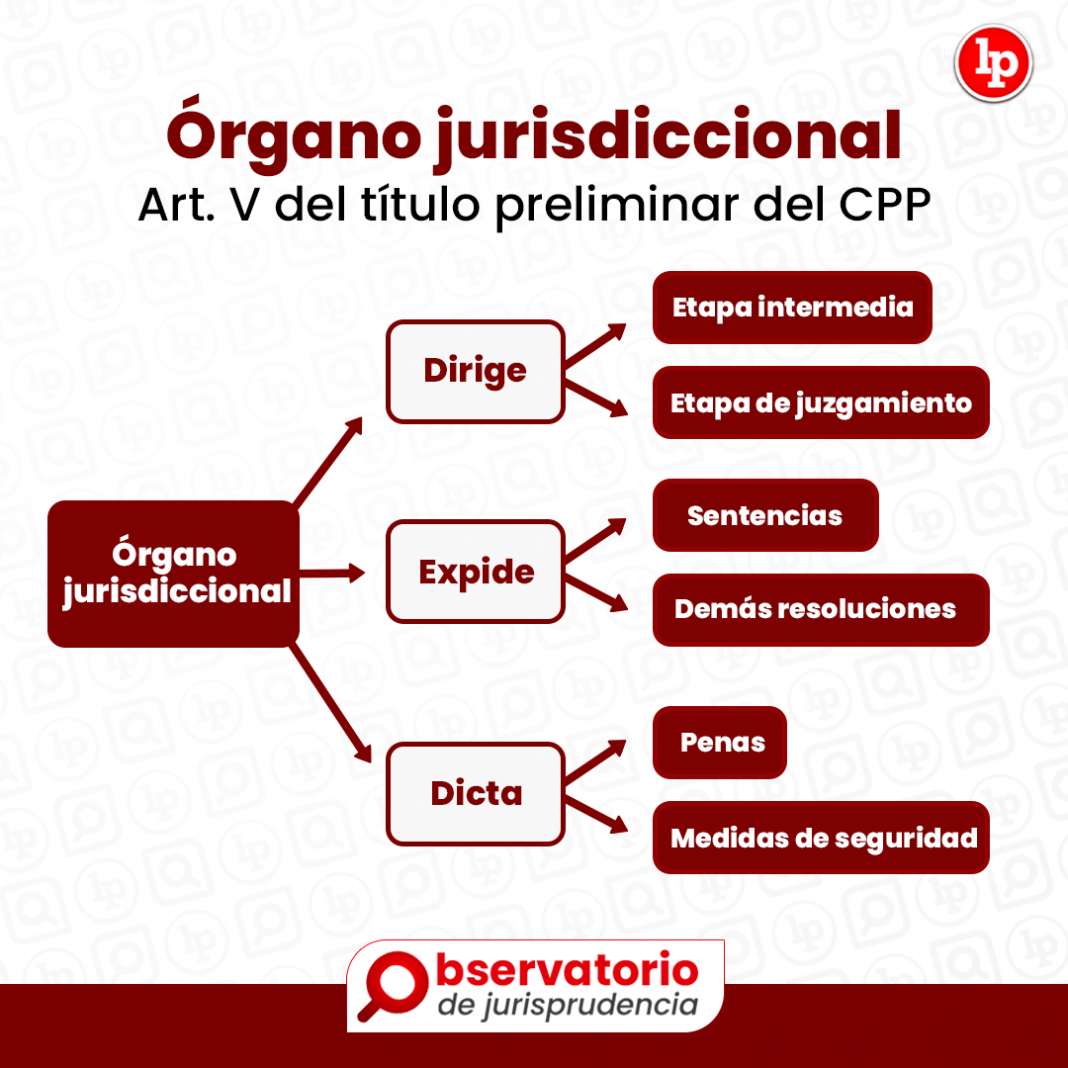 lp

Órgano jurisdiccional
Art. V del título preliminar del CPP

Órgano jurisdiccional

Dirige

Etapa intermedia

Etapa de juzgamiento

Expide

Sentencias

Demás resoluciones

Dicta

Penas

Medidas de seguridad

Observatorio de jurisprudencia